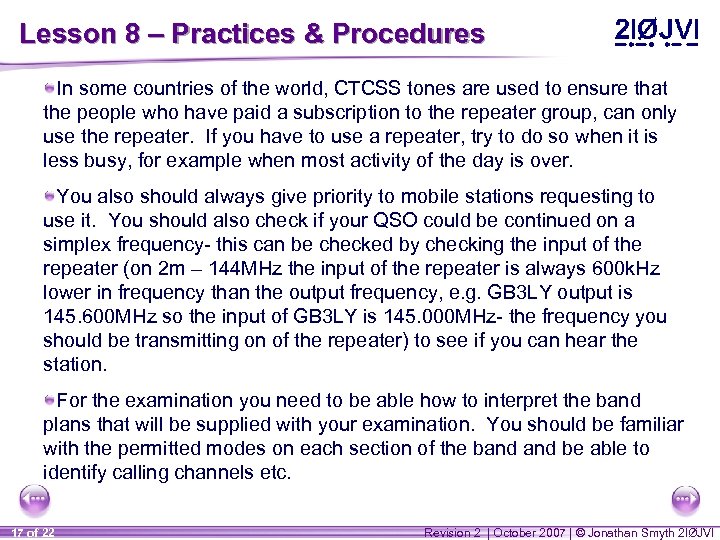 Lesson 8 – Practices & Procedures

2IØJVI

In some countries of the world, CTCSS tones are used to ensure that the people who have paid a subscription to the repeater group, can only use the repeater. If you have to use a repeater, try to do so when it is less busy, for example when most activity of the day is over.

You also should always give priority to mobile stations requesting to use it. You should also check if your QSO could be continued on a simplex frequency- this can be checked by checking the input of the repeater (on 2m – 144MHz the input of the repeater is always 600kHz lower in frequency than the output frequency, e.g. GB3LY output is 145.600MHz so the input of GB3LY is 145.000MHz- the frequency you should be transmitting on of the repeater) to see if you can hear the station.

For the examination you need to be able how to interpret the band plans that will be supplied with your examination. You should be familiar with the permitted modes on each section of the band and be able to identify calling channels etc.

17 of 22

Revision 2 | October 2007 | © Jonathan Smyth 2IØJVI